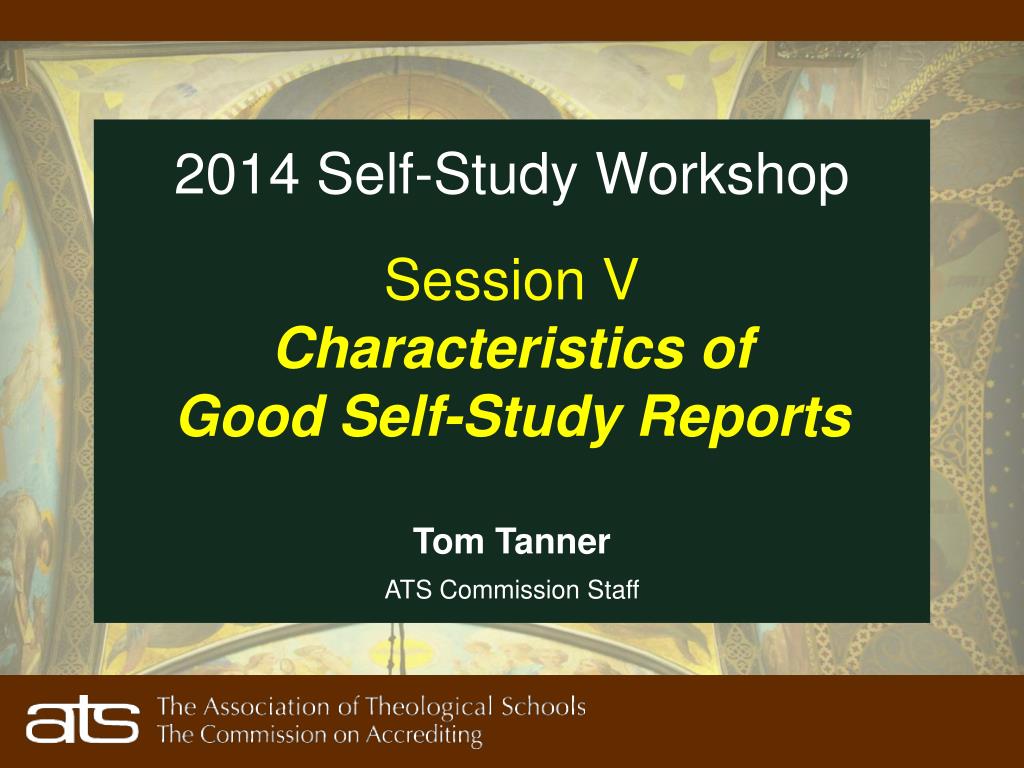 2014 Self-Study Workshop

Session V
Characteristics of
Good Self-Study Reports

Tom Tanner

ATS Commission Staff

ats The Association of Theological Schools
The Commission on Accrediting